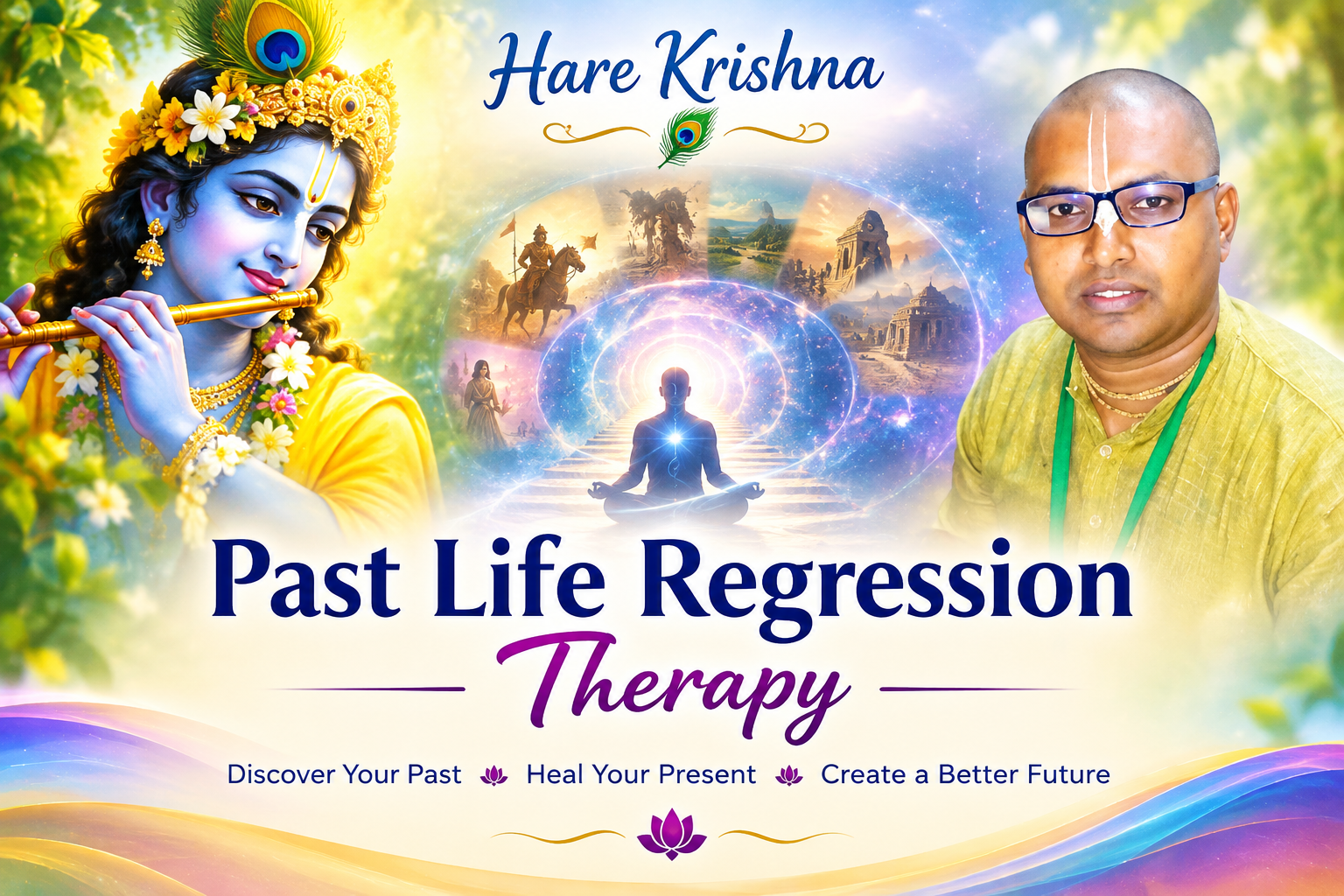 Hare Krishna

Past Life Regression
Therapy

Discover Your Past Heal Your Present Create a Better Future